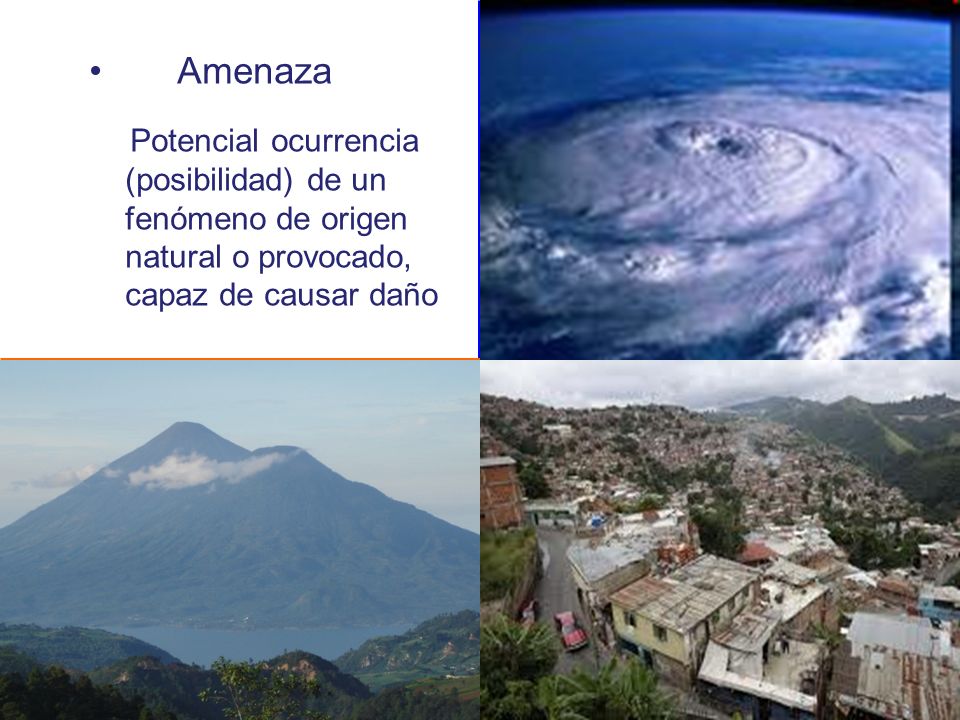 • Amenaza

Potencial ocurrencia (posibilidad) de un fenómeno de origen natural o provocado, capaz de causar daño